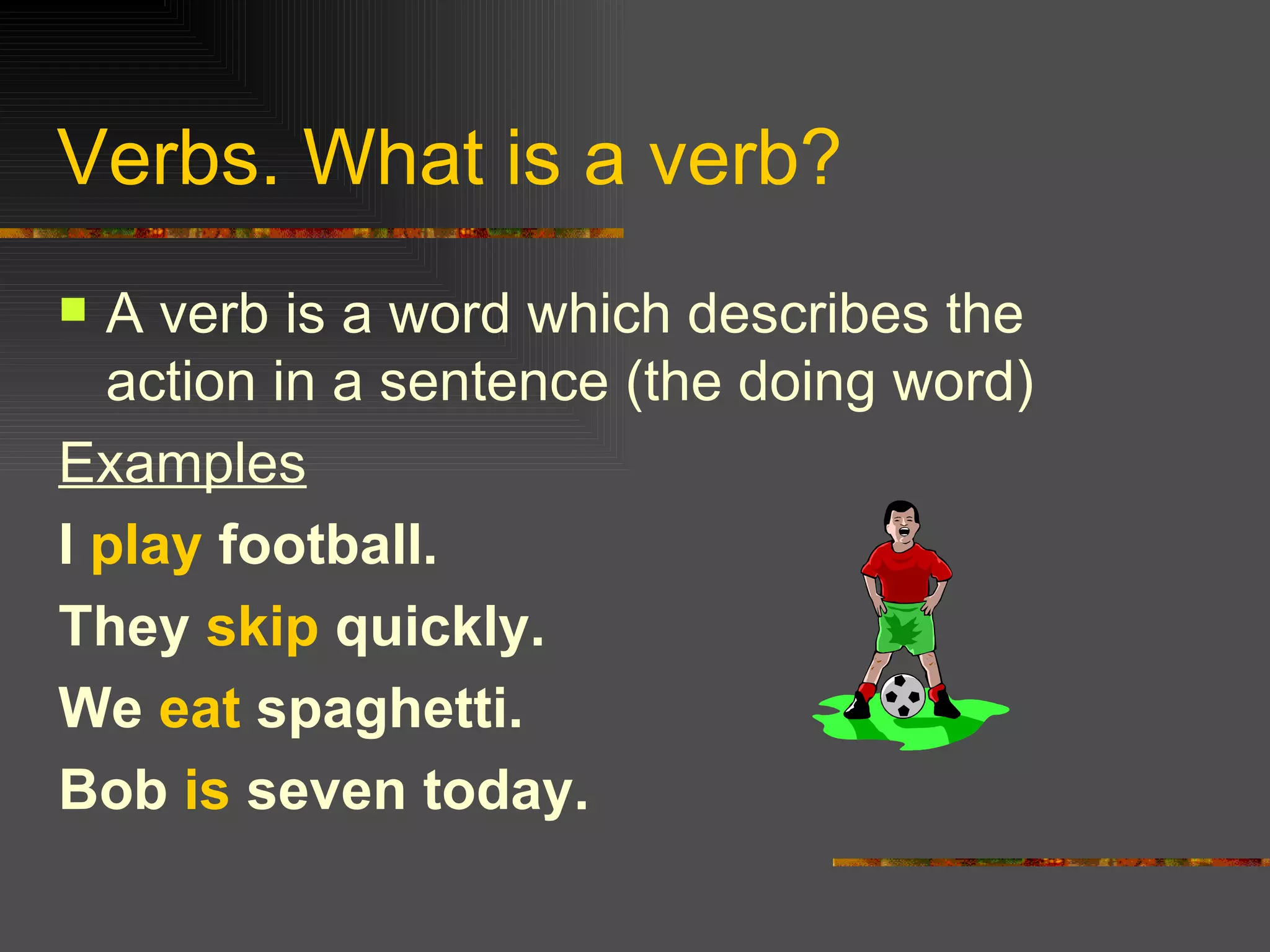 Verbs. What is a verb?

• A verb is a word which describes the action in a sentence (the doing word)

Examples

I play football.

They skip quickly.

We eat spaghetti.

Bob is seven today.